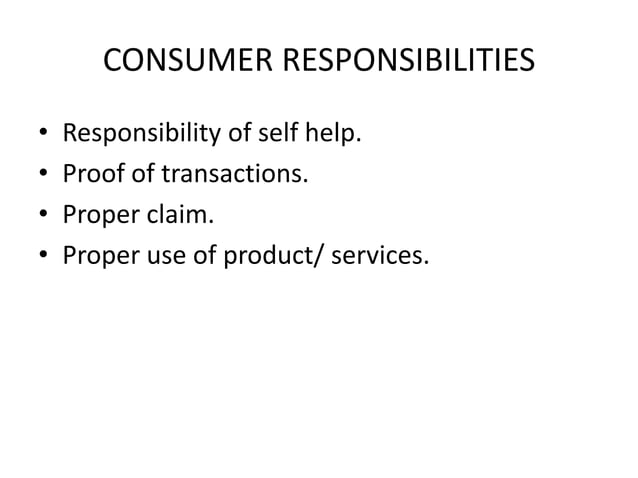 CONSUMER RESPONSIBILITIES

• Responsibility of self help.
• Proof of transactions.
• Proper claim.
• Proper use of product/ services.